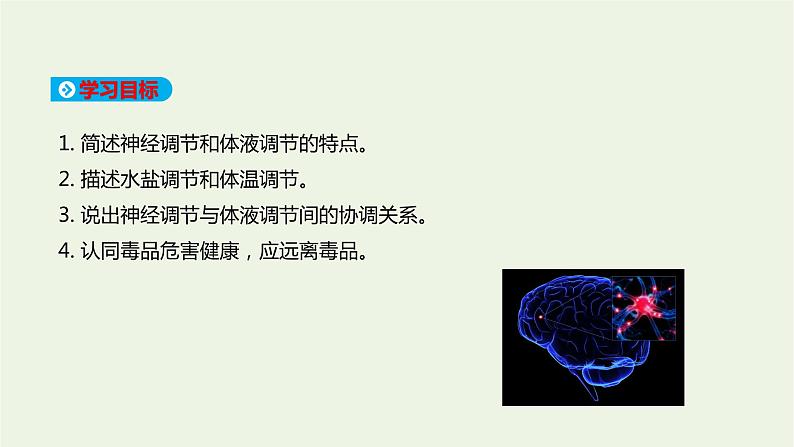 学习目标

1. 简述神经调节和体液调节的特点。

2. 描述水盐调节和体温调节。

3. 说出神经调节与体液调节间的协调关系。

4. 认同毒品危害健康，应远离毒品。